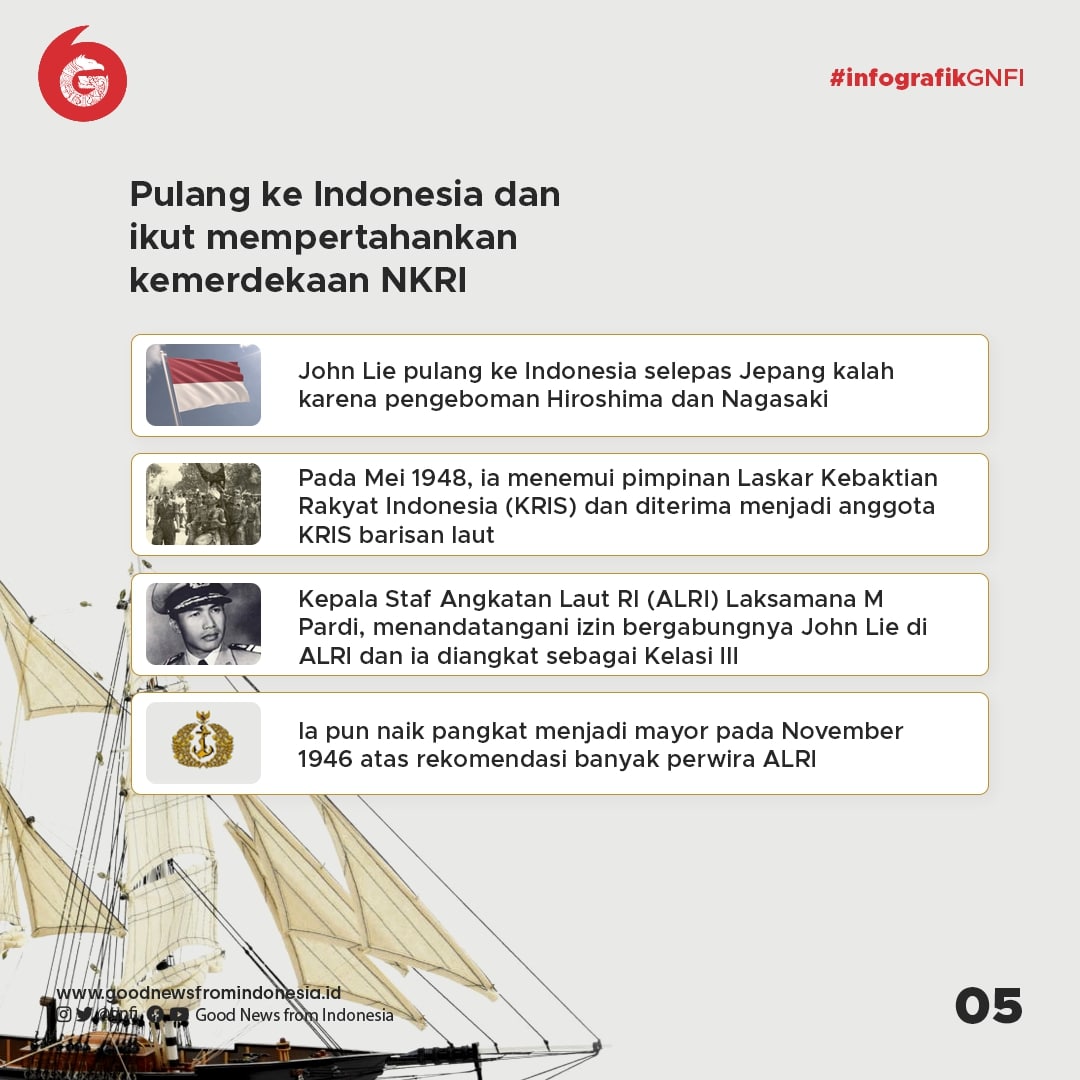 #infografikGNFI

Pulang ke Indonesia dan ikut mempertahankan kemerdekaan NKRI

John Lie pulang ke Indonesia selepas Jepang kalah karena pengeboman Hiroshima dan Nagasaki

Pada Mei 1948, ia menemui pimpinan Laskar Kebaktian Rakyat Indonesia (KRIS) dan diterima menjadi anggota KRIS barisan laut

Kepala Staf Angkatan Laut RI (ALRI) Laksamana M Pardi, menandatangani izin bergabungnya John Lie di ALRI dan ia diangkat sebagai Kelasi III

Ia pun naik pangkat menjadi mayor pada November 1946 atas rekomendasi banyak perwira ALRI

www.goodnewsfromindonesia.id
@gnfi Good News from Indonesia

05